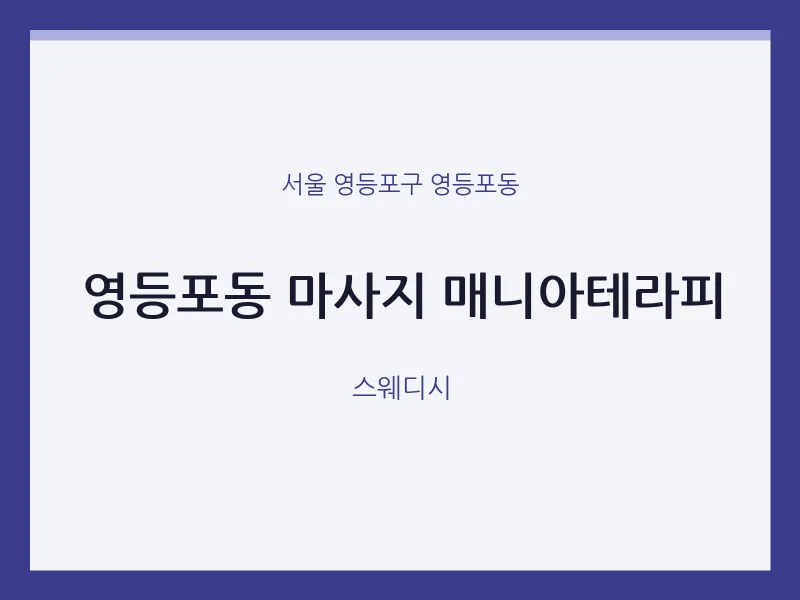 서울 영등포구 영등포동

영등포동 마사지 매니아테라피

스웨디시